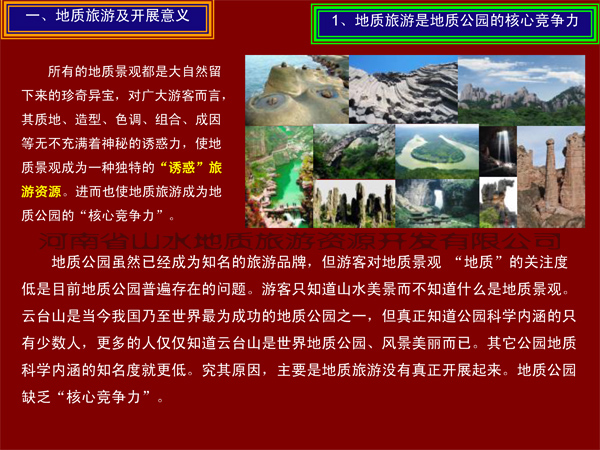 一、地质旅游及开展意义

1、地质旅游是地质公园的核心竞争力

所有的地质景观都是大自然留下来的珍奇异宝，对广大游客而言，其质地、造型、色调、组合、成因等无不充满着神秘的诱惑力，使地质景观成为一种独特的“诱惑”旅游资源。进而也使地质旅游成为地质公园的“核心竞争力”。

河南省山水地质旅游资源开发有限公司

地质公园虽然已经成为知名的旅游品牌，但游客对地质景观 “地质”的关注度低是目前地质公园普遍存在的问题。游客只知道山水美景而不知道什么是地质景观。云台山是当今我国乃至世界最为成功的地质公园之一，但真正知道公园科学内涵的只有少数人，更多的人仅仅知道云台山是世界地质公园、风景美丽而已。其它公园地质科学内涵的知名度就更低。究其原因，主要是地质旅游没有真正开展起来。地质公园缺乏“核心竞争力”。